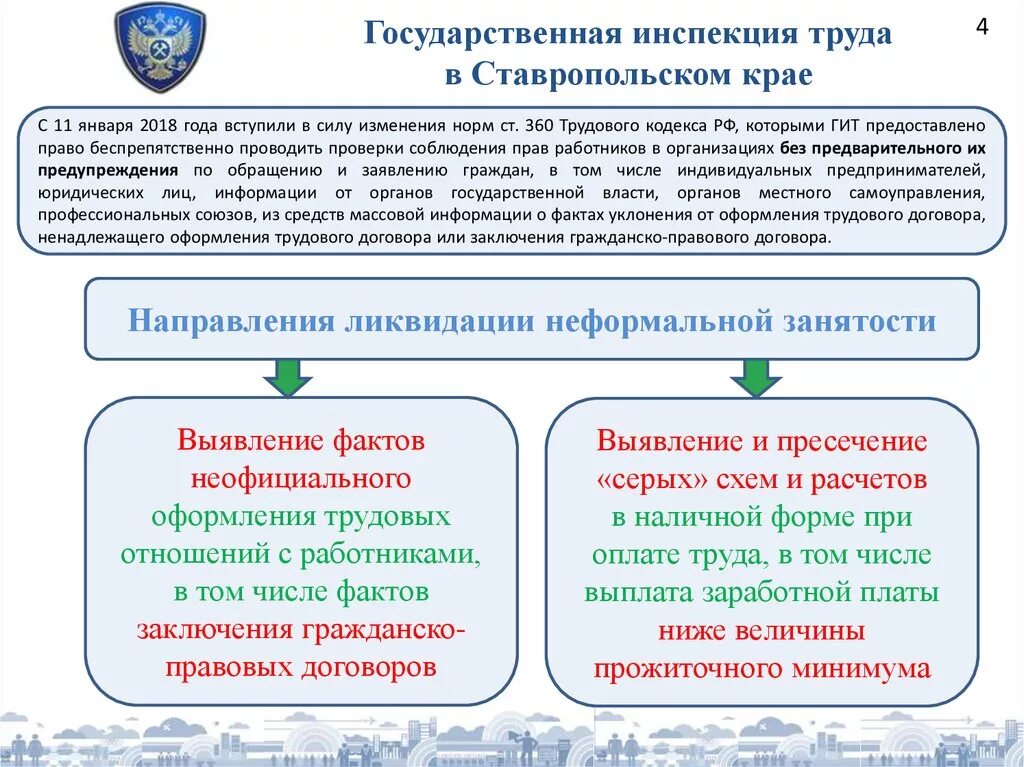 Государственная инспекция труда в Ставропольском крае

4

С 11 января 2018 года вступили в силу изменения норм ст. 360 Трудового кодекса РФ, которыми ГИТ предоставлено право беспрепятственно проводить проверки соблюдения прав работников в организациях без предварительного их предупреждения по обращению и заявлению граждан, в том числе индивидуальных предпринимателей, юридических лиц, информации от органов государственной власти, органов местного самоуправления, профессиональных союзов, из средств массовой информации о фактах уклонения от оформления трудового договора, ненадлежащего оформления трудового договора или заключения гражданско-правового договора.

Направления ликвидации неформальной занятости

Выявление фактов неофициального оформления трудовых отношений с работниками, в том числе фактов заключения гражданско-правовых договоров

Выявление и пресечение «серых» схем и расчетов в наличной форме при оплате труда, в том числе выплата заработной платы ниже величины прожиточного минимума